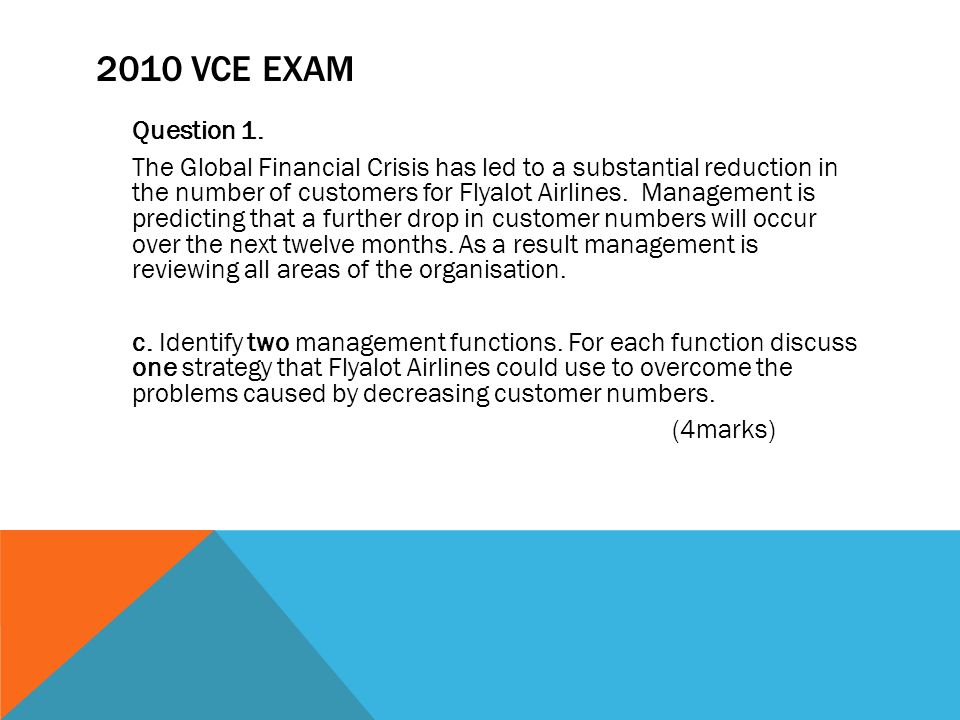 2010 VCE EXAM

Question 1.

The Global Financial Crisis has led to a substantial reduction in the number of customers for Flyalot Airlines. Management is predicting that a further drop in customer numbers will occur over the next twelve months. As a result management is reviewing all areas of the organisation.

c. Identify two management functions. For each function discuss one strategy that Flyalot Airlines could use to overcome the problems caused by decreasing customer numbers.

(4marks)